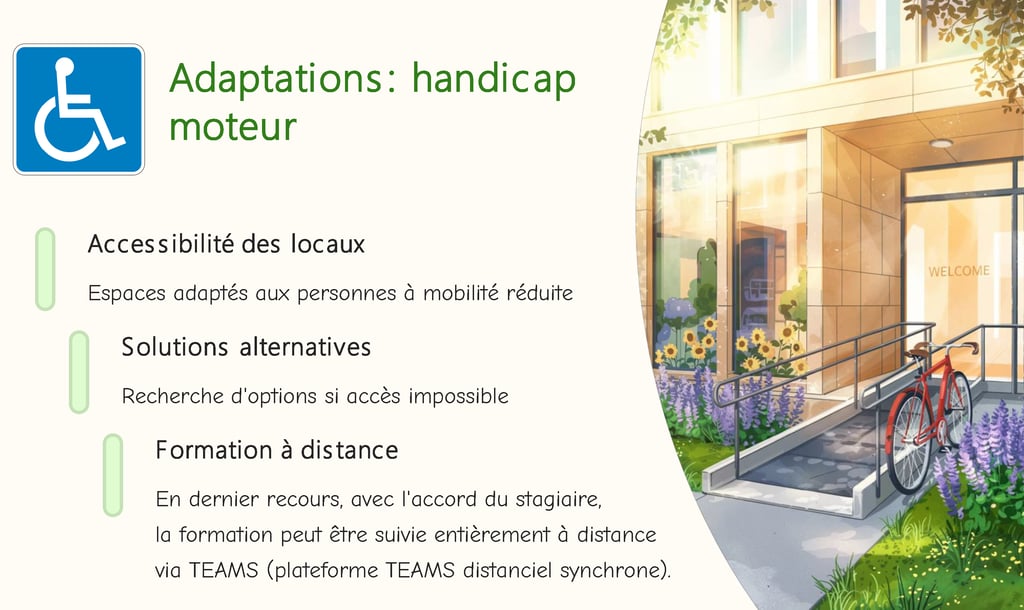 Adaptations: handicap moteur

Accessibilité des locaux

Espaces adaptés aux personnes à mobilité réduite

Solutions alternatives

Recherche d'options si accès impossible

Formation à distance

En dernier recours, avec l'accord du stagiaire, la formation peut être suivie entièrement à distance via TEAMS (plateforme TEAMS distanciel synchrone).

WELCOME